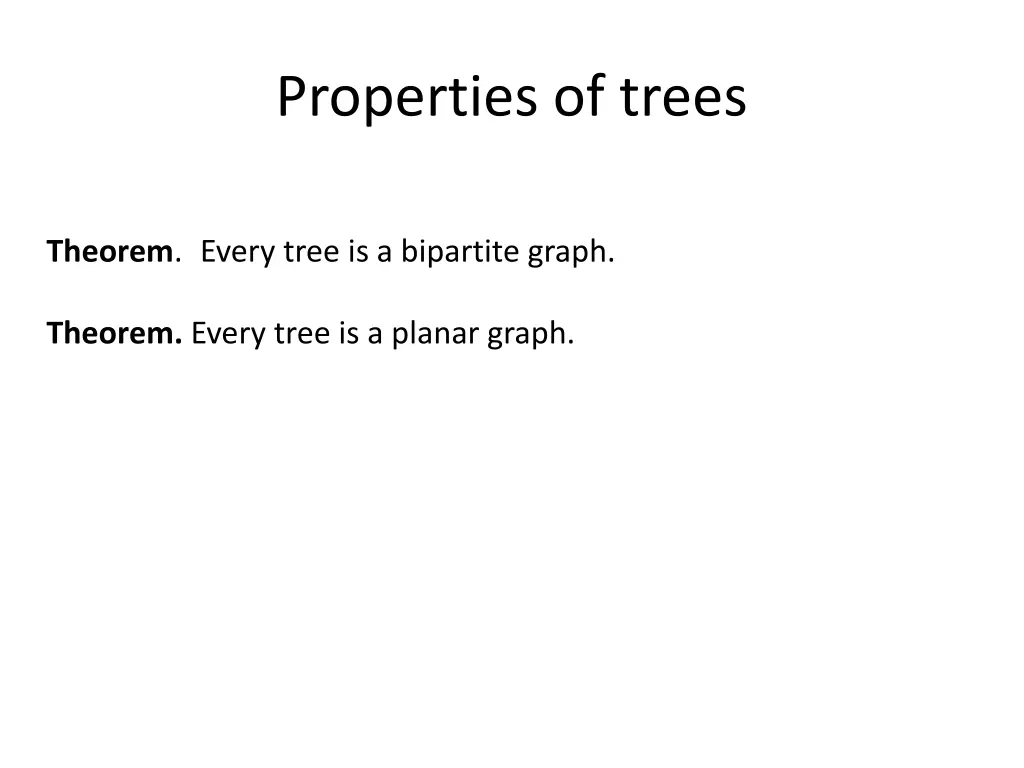 Properties of trees

Theorem. Every tree is a bipartite graph.

Theorem. Every tree is a planar graph.